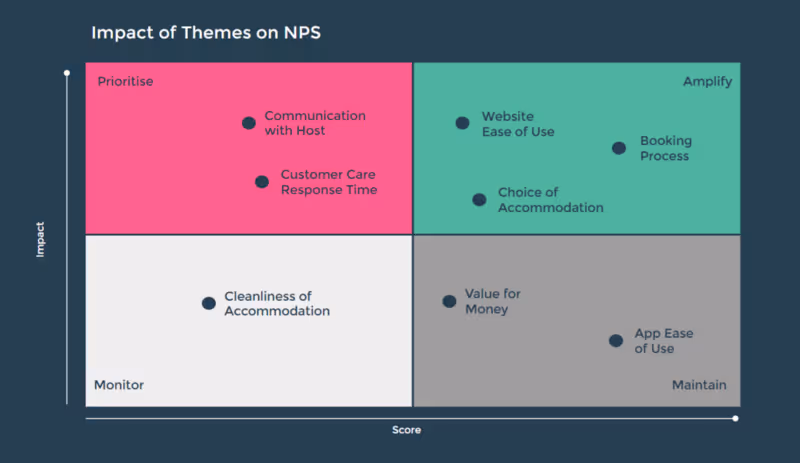 Impact of Themes on NPS

Impact

Prioritise

Communication with Host

Customer Care Response Time

Amplify

Website Ease of Use

Booking Process

Choice of Accommodation

Cleanliness of Accommodation

Monitor

Value for Money

App Ease of Use

Maintain

Score